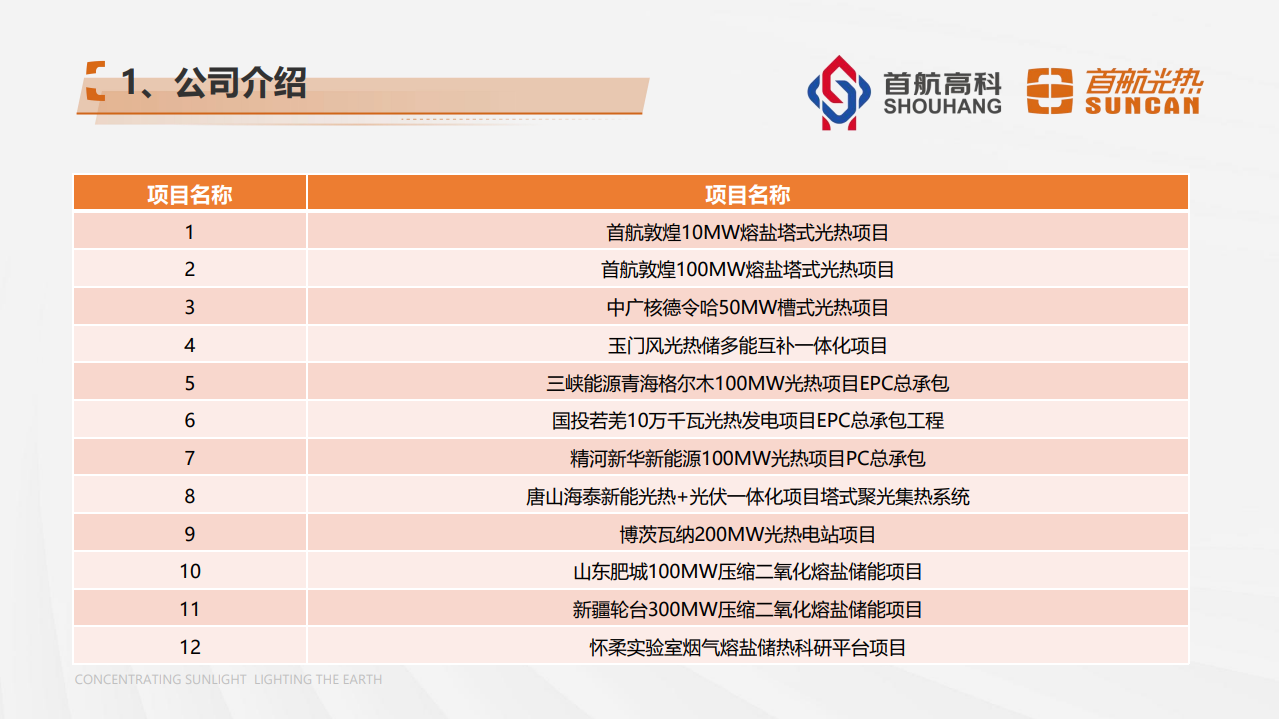 1、公司介绍

首航高科 SHOUHANG

首航光热 SUNCAN

| 项目名称 | 项目名称 |
|---|---|
| 1 | 首航敦煌10MW熔盐塔式光热项目 |
| 2 | 首航敦煌100MW熔盐塔式光热项目 |
| 3 | 中广核德令哈50MW槽式光热项目 |
| 4 | 玉门风光热储多能互补一体化项目 |
| 5 | 三峡能源青海格尔木100MW光热项目EPC总承包 |
| 6 | 国投若羌10万千瓦光热发电项目EPC总承包工程 |
| 7 | 精河新华新能源100MW光热项目PC总承包 |
| 8 | 唐山海泰新能光热+光伏一体化项目塔式聚光集热系统 |
| 9 | 博茨瓦纳200MW光热电站项目 |
| 10 | 山东肥城100MW压缩二氧化熔盐储能项目 |
| 11 | 新疆轮台300MW压缩二氧化熔盐储能项目 |
| 12 | 怀柔实验室烟气熔盐储热科研平台项目 |

CONCENTRATING SUNLIGHT LIGHTING THE EARTH